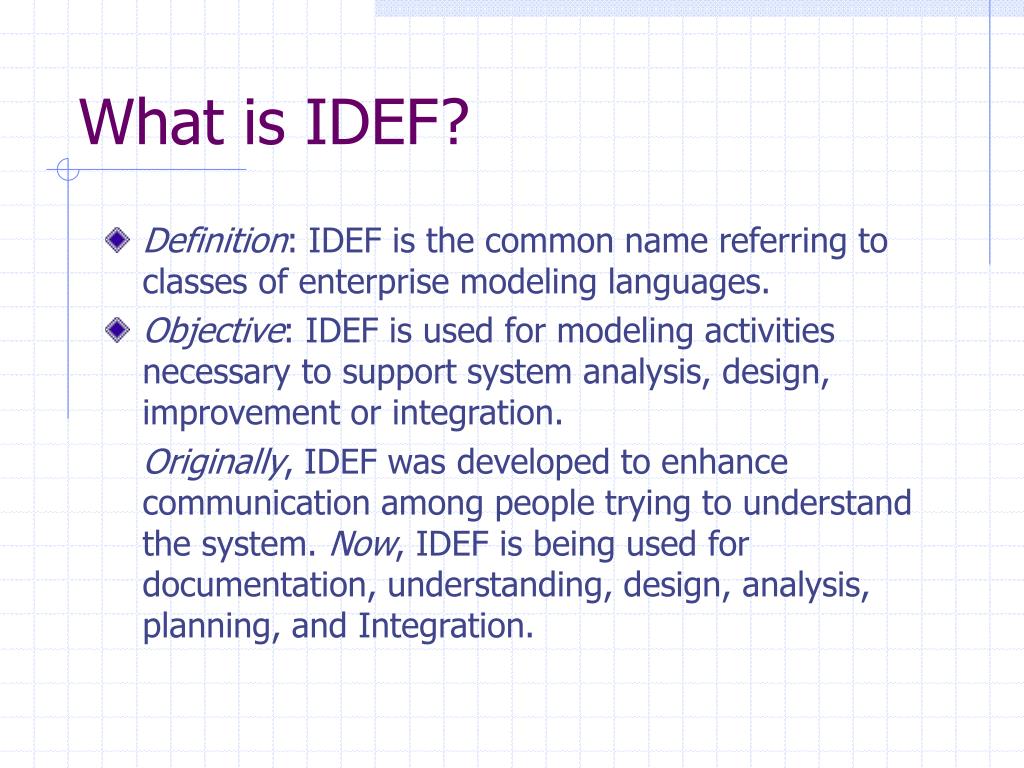 What is IDEF?

Definition: IDEF is the common name referring to classes of enterprise modeling languages.

Objective: IDEF is used for modeling activities necessary to support system analysis, design, improvement or integration.

Originally, IDEF was developed to enhance communication among people trying to understand the system. Now, IDEF is being used for documentation, understanding, design, analysis, planning, and Integration.